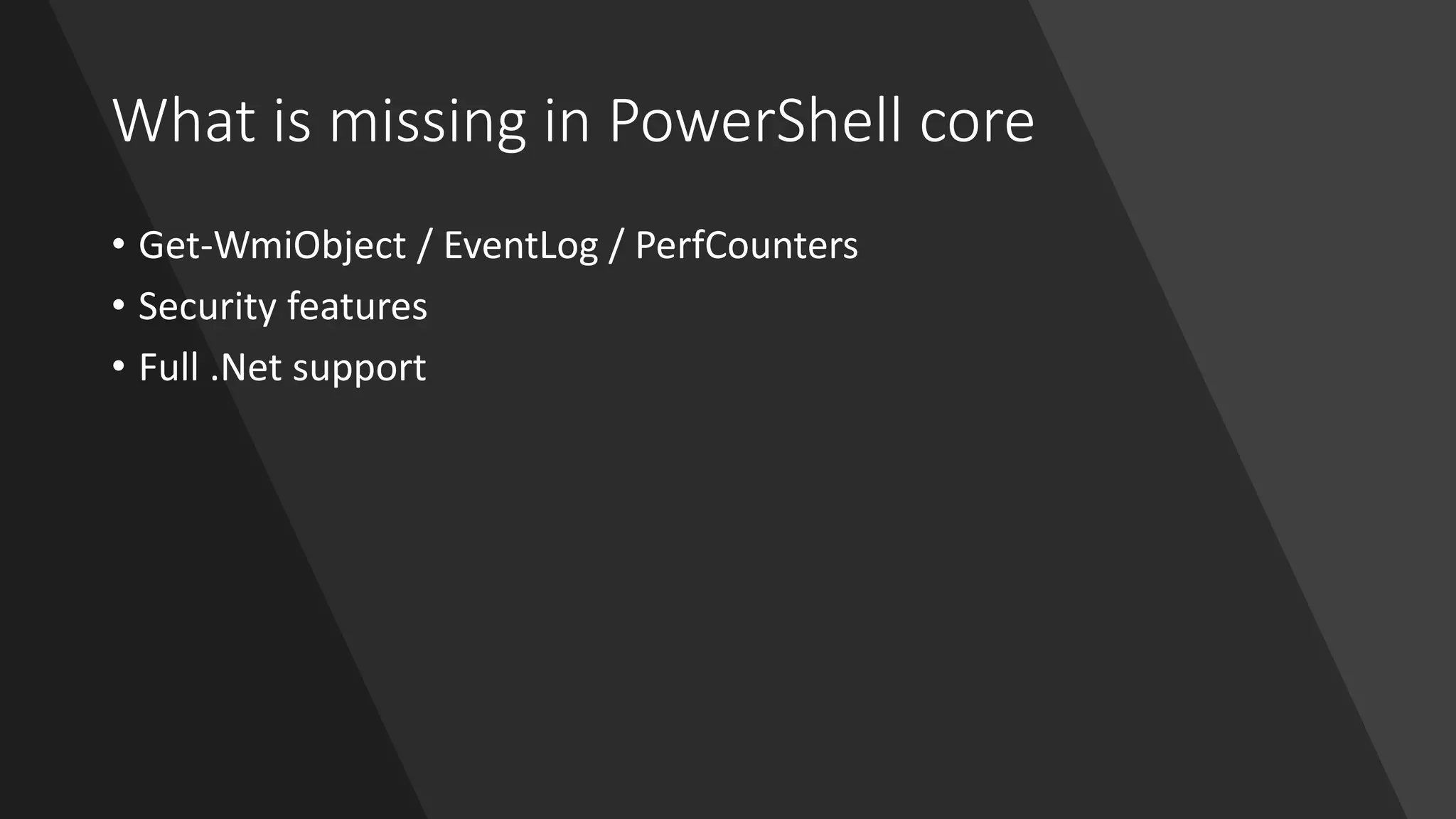 What is missing in PowerShell core

• Get-WmiObject / EventLog / PerfCounters
• Security features
• Full .Net support